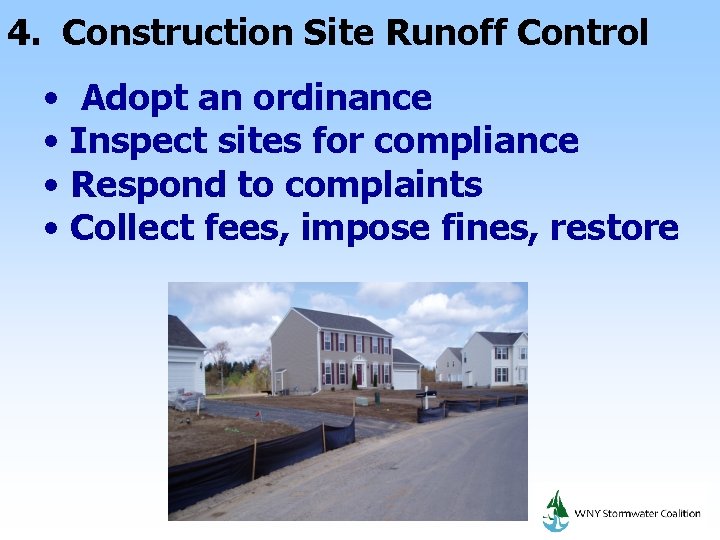 4. Construction Site Runoff Control

• Adopt an ordinance
• Inspect sites for compliance
• Respond to complaints
• Collect fees, impose fines, restore

WNY Stormwater Coalition